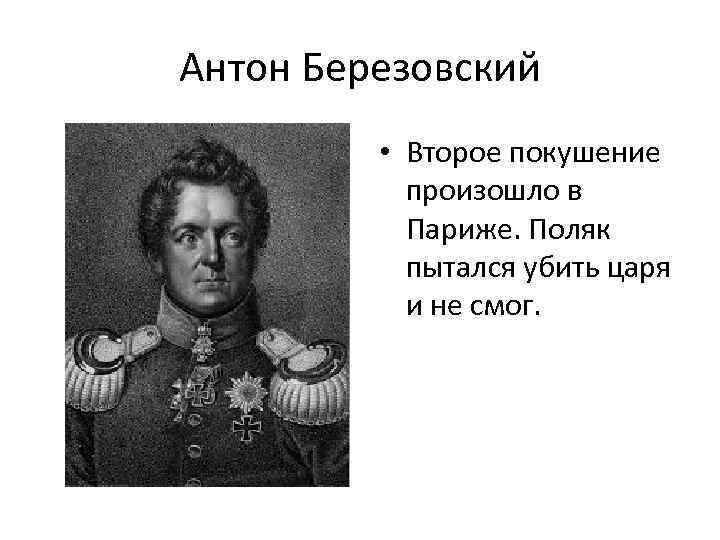 Антон Березовский

• Второе покушение произошло в Париже. Поляк пытался убить царя и не смог.